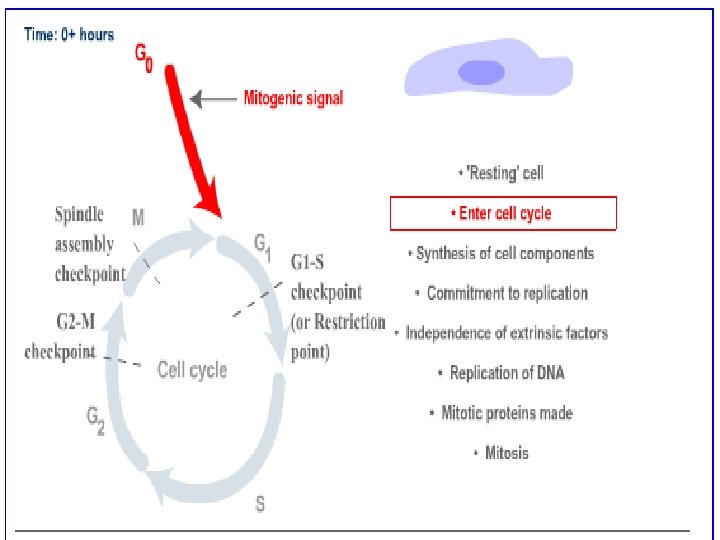 Time: 0+ hours

$G_0$

Mitogenic signal

Spindle assembly checkpoint

M

$G_1$

G1-S checkpoint (or Restriction point)

G2-M checkpoint

Cell cycle

$G_2$

S

• 'Resting' cell

• Enter cell cycle

• Synthesis of cell components

• Commitment to replication

• Independence of extrinsic factors

• Replication of DNA

• Mitotic proteins made

• Mitosis